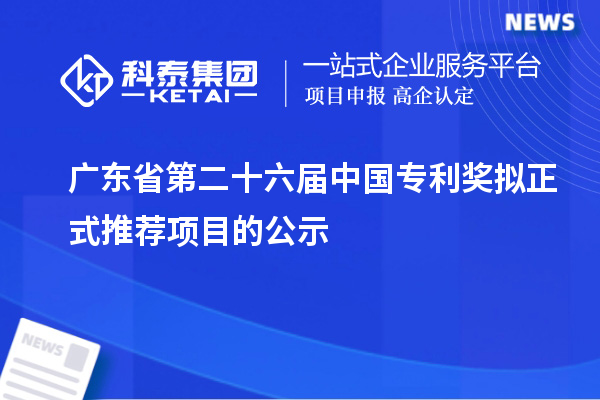 NEWS

科泰集团
KETAI

一站式企业服务平台
项目申报 高企认定

广东省第二十六届中国专利奖拟正式推荐项目的公示

NEWS